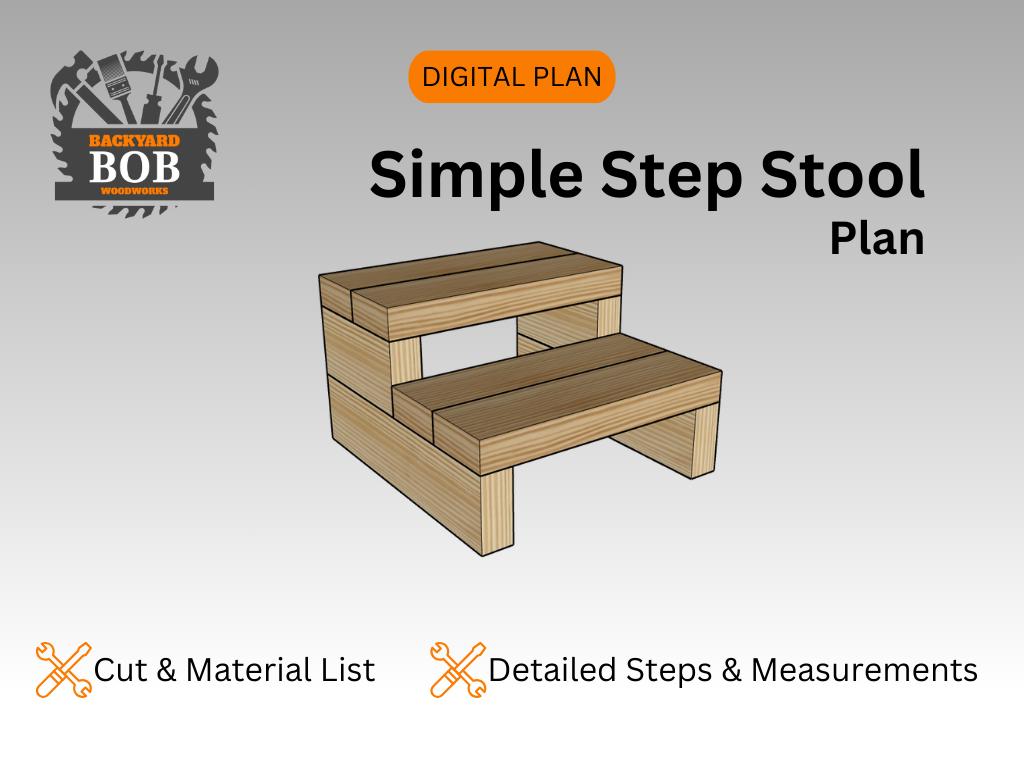 BACKYARD
BOB
WOODWORKS

DIGITAL PLAN

Simple Step Stool
Plan

Cut & Material List

Detailed Steps & Measurements